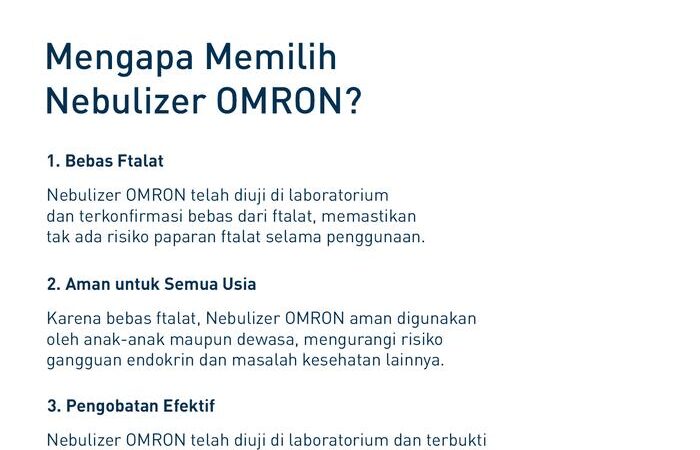 Mengapa Memilih Nebulizer OMRON?

1. Bebas Ftalat

Nebulizer OMRON telah diuji di laboratorium dan terkonfirmasi bebas dari ftalat, memastikan tak ada risiko paparan ftalat selama penggunaan.

2. Aman untuk Semua Usia

Karena bebas ftalat, Nebulizer OMRON aman digunakan oleh anak-anak maupun dewasa, mengurangi risiko gangguan endokrin dan masalah kesehatan lainnya.

3. Pengobatan Efektif

Nebulizer OMRON telah diuji di laboratorium dan terbukti